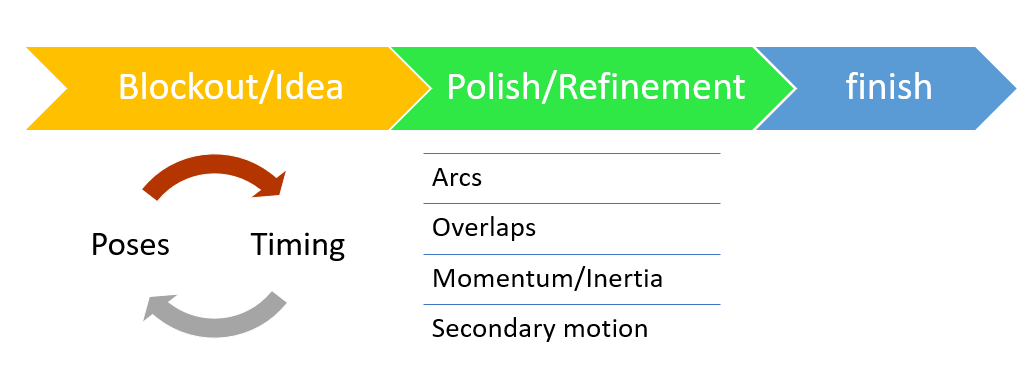 Blockout/Idea
Polish/Refinement
finish

Poses
Timing

Arcs
Overlaps
Momentum/Inertia
Secondary motion